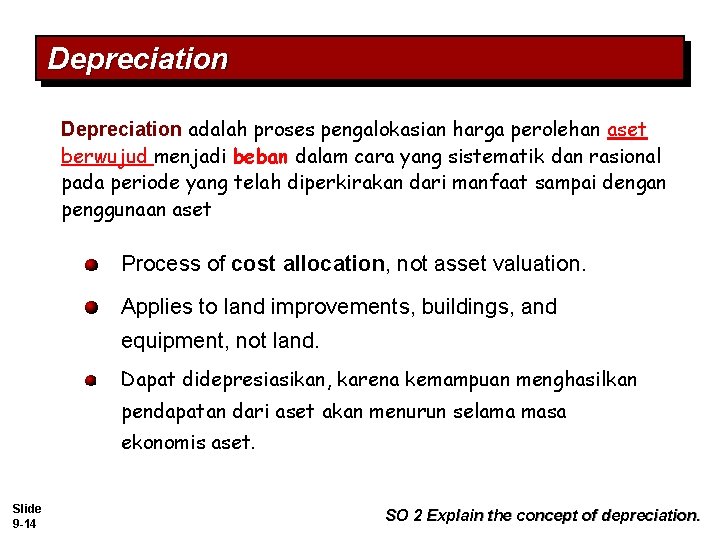 Depreciation

Depreciation adalah proses pengalokasian harga perolehan aset berwujud menjadi beban dalam cara yang sistematik dan rasional pada periode yang telah diperkirakan dari manfaat sampai dengan penggunaan aset

Process of cost allocation, not asset valuation.

Applies to land improvements, buildings, and equipment, not land.

Dapat didepresiasikan, karena kemampuan menghasilkan pendapatan dari aset akan menurun selama masa ekonomis aset.

Slide 9-14

SO 2 Explain the concept of depreciation.